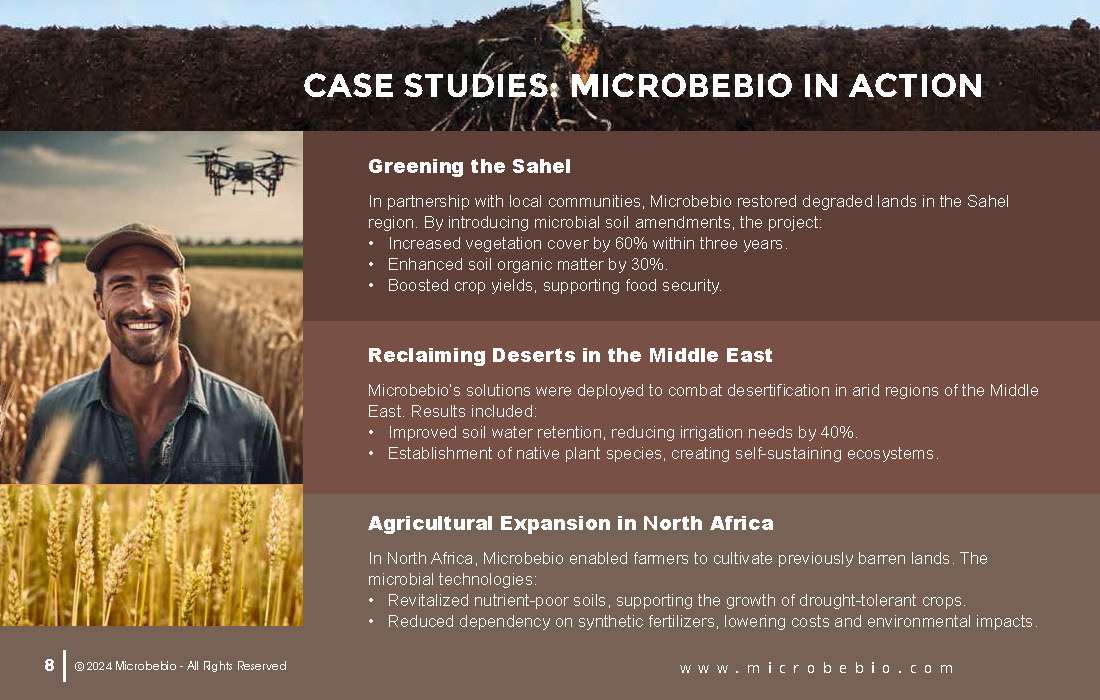 CASE STUDIES: MICROBEBIO IN ACTION

Greening the Sahel

In partnership with local communities, Microbebio restored degraded lands in the Sahel region. By introducing microbial soil amendments, the project:
• Increased vegetation cover by 60% within three years.
• Enhanced soil organic matter by 30%.
• Boosted crop yields, supporting food security.

Reclaiming Deserts in the Middle East

Microbebio's solutions were deployed to combat desertification in arid regions of the Middle East. Results included:
• Improved soil water retention, reducing irrigation needs by 40%.
• Establishment of native plant species, creating self-sustaining ecosystems.

Agricultural Expansion in North Africa

In North Africa, Microbebio enabled farmers to cultivate previously barren lands. The microbial technologies:
• Revitalized nutrient-poor soils, supporting the growth of drought-tolerant crops.
• Reduced dependency on synthetic fertilizers, lowering costs and environmental impacts.

8 | © 2024 Microbebio - All Rights Reserved

www.microbebio.com